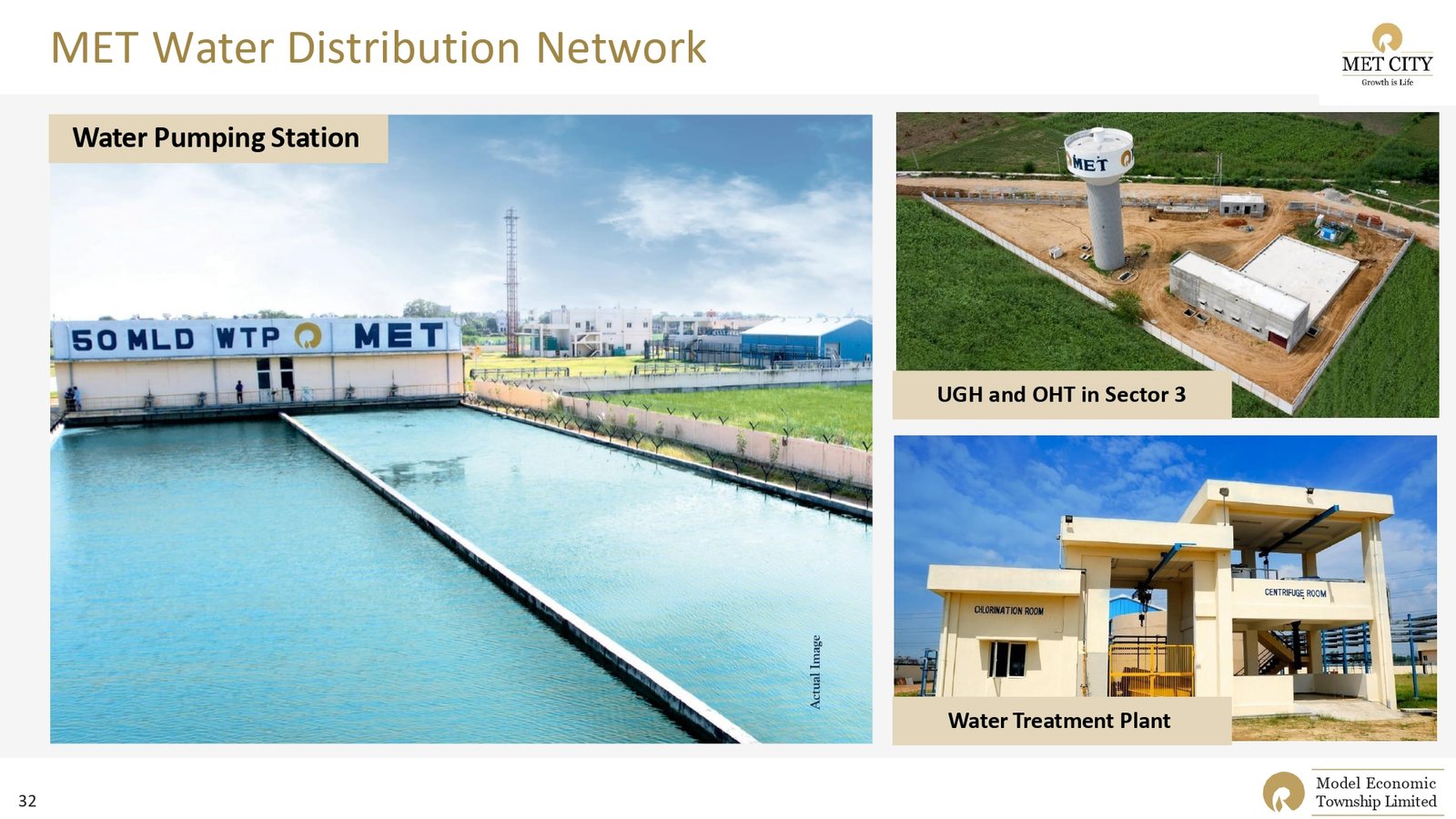 MET Water Distribution Network

MET CITY
Growth is Life

Water Pumping Station

50 MLD WTP MET

Actual Image

MET

UGH and OHT in Sector 3

CHLORINATION ROOM

CENTRIFUGE ROOM

Water Treatment Plant

32

Model Economic Township Limited